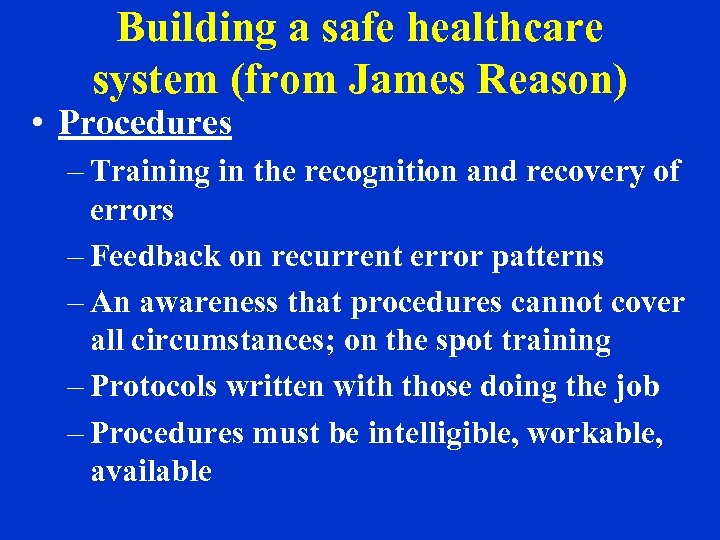 Building a safe healthcare system (from James Reason)

• Procedures

– Training in the recognition and recovery of errors

– Feedback on recurrent error patterns

– An awareness that procedures cannot cover all circumstances; on the spot training

– Protocols written with those doing the job

– Procedures must be intelligible, workable, available